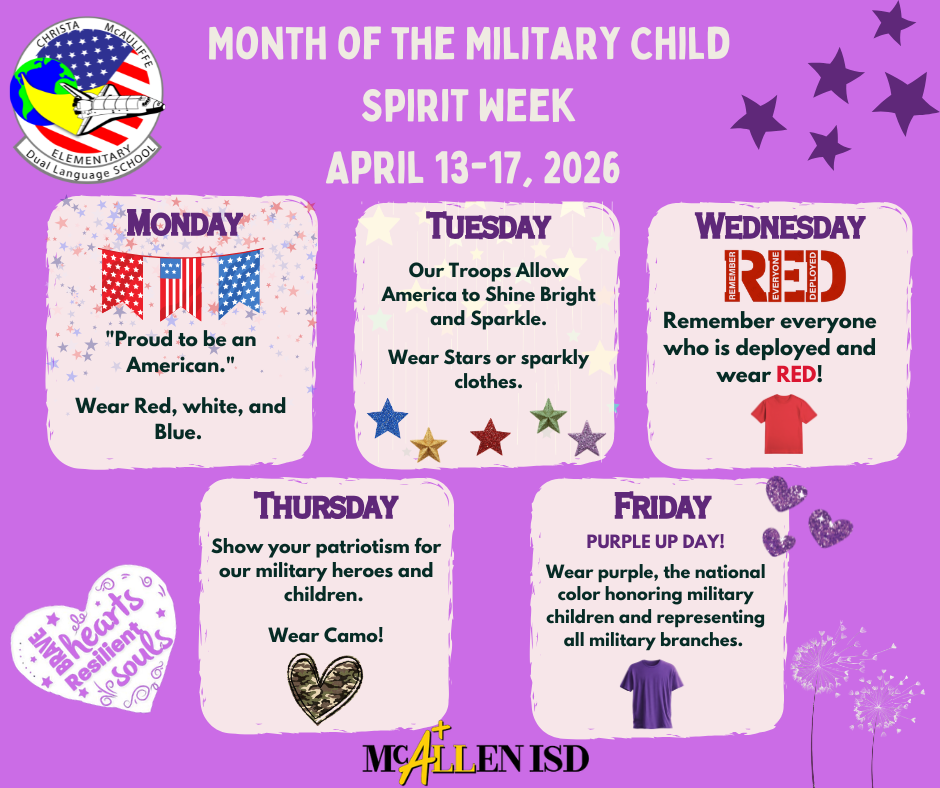 CHRISTA McAULIFFE
ELEMENTARY
Dual Language SCHOOL

MONTH OF THE MILITARY CHILD
SPIRIT WEEK
APRIL 13-17, 2026

MONDAY

"Proud to be an American."

Wear Red, white, and Blue.

TUESDAY

Our Troops Allow America to Shine Bright and Sparkle.

Wear Stars or sparkly clothes.

WEDNESDAY

REMEMBER EVERYONE DEPLOYED RED

Remember everyone who is deployed and wear RED!

THURSDAY

Show your patriotism for our military heroes and children.

Wear Camo!

FRIDAY

PURPLE UP DAY!

Wear purple, the national color honoring military children and representing all military branches.

BRAVE hearts Resilient souls

McALLEN ISD